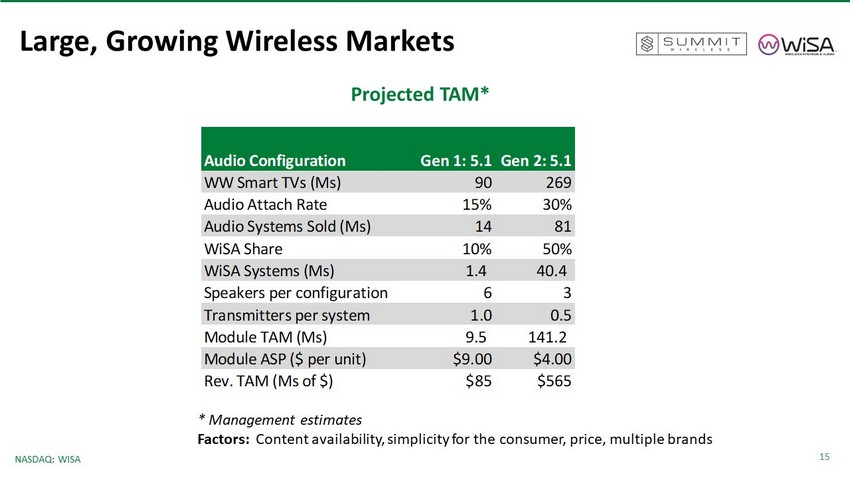 Large, Growing Wireless Markets

SUMMIT WIRELESS

WiSA WIRELESS SPEAKER & AUDIO

Projected TAM*

| Audio Configuration | Gen 1: 5.1 | Gen 2: 5.1 |
|---|---|---|
| WW Smart TVs (Ms) | 90 | 269 |
| Audio Attach Rate | 15% | 30% |
| Audio Systems Sold (Ms) | 14 | 81 |
| WiSA Share | 10% | 50% |
| WiSA Systems (Ms) | 1.4 | 40.4 |
| Speakers per configuration | 6 | 3 |
| Transmitters per system | 1.0 | 0.5 |
| Module TAM (Ms) | 9.5 | 141.2 |
| Module ASP ($ per unit) | $9.00 | $4.00 |
| Rev. TAM (Ms of $) | $85 | $565 |

* Management estimates

Factors: Content availability, simplicity for the consumer, price, multiple brands

NASDAQ: WISA

15